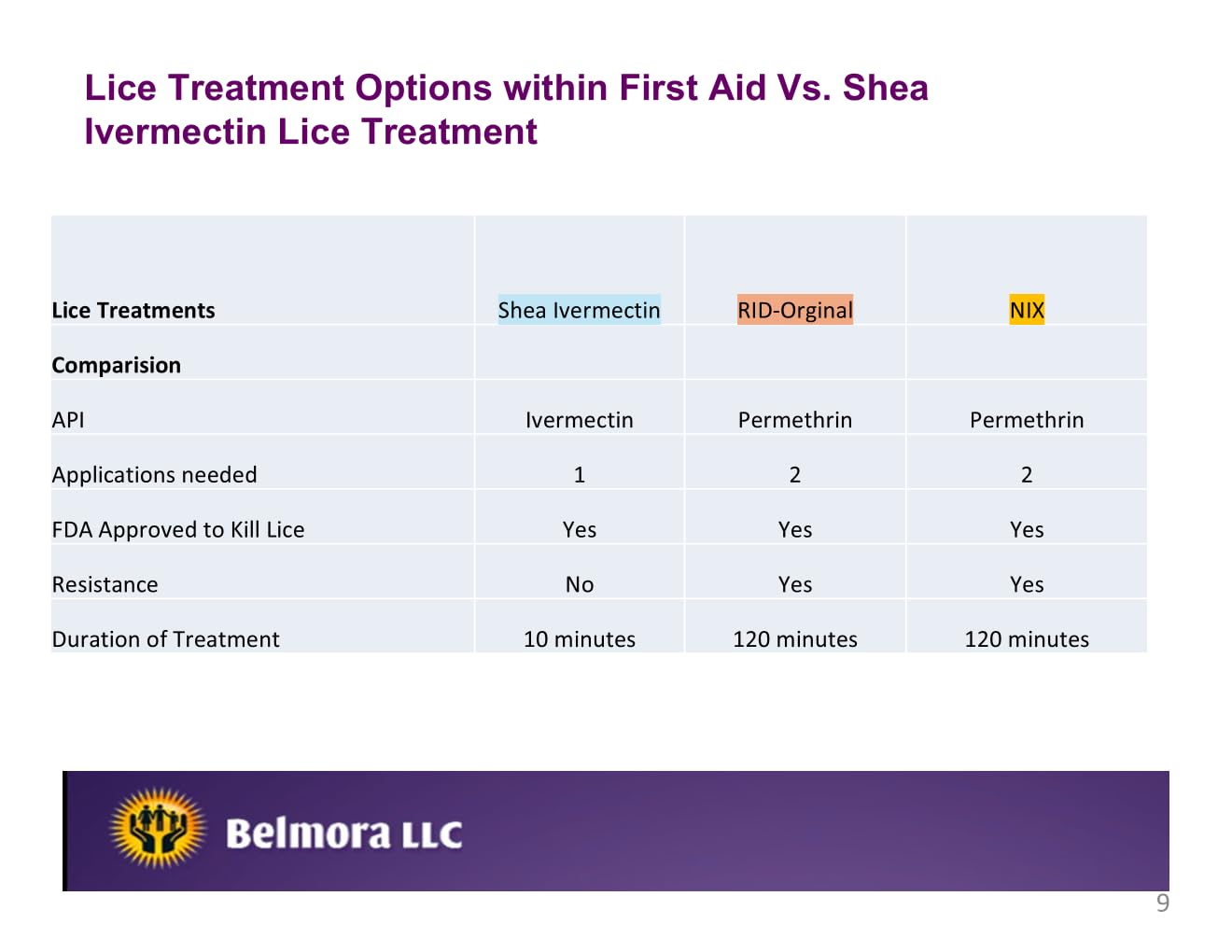 Lice Treatment Options within First Aid Vs. Shea Ivermectin Lice Treatment

| Lice Treatments | Shea Ivermectin | RID-Orginal | NIX |
|---|---|---|---|
| Comparision | | | |
| API | Ivermectin | Permethrin | Permethrin |
| Applications needed | 1 | 2 | 2 |
| FDA Approved to Kill Lice | Yes | Yes | Yes |
| Resistance | No | Yes | Yes |
| Duration of Treatment | 10 minutes | 120 minutes | 120 minutes |

Belmora LLC

9